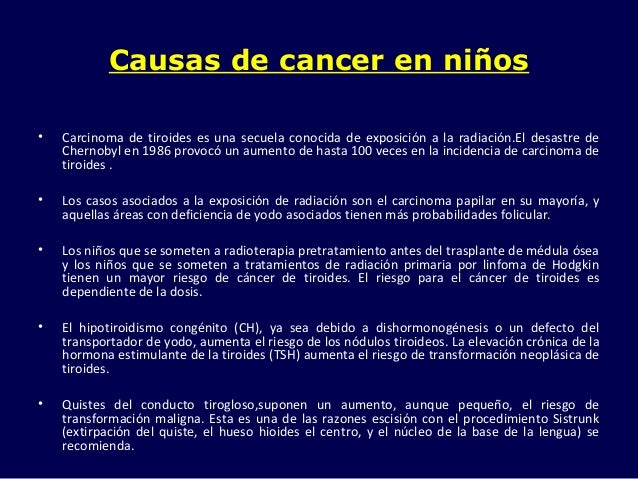 Causas de cancer en niños

• Carcinoma de tiroides es una secuela conocida de exposición a la radiación.El desastre de Chernobyl en 1986 provocó un aumento de hasta 100 veces en la incidencia de carcinoma de tiroides .

• Los casos asociados a la exposición de radiación son el carcinoma papilar en su mayoría, y aquellas áreas con deficiencia de yodo asociados tienen más probabilidades folicular.

• Los niños que se someten a radioterapia pretratamiento antes del trasplante de médula ósea y los niños que se someten a tratamientos de radiación primaria por linfoma de Hodgkin tienen un mayor riesgo de cáncer de tiroides. El riesgo para el cáncer de tiroides es dependiente de la dosis.

• El hipotiroidismo congénito (CH), ya sea debido a dishormonogénesis o un defecto del transportador de yodo, aumenta el riesgo de los nódulos tiroideos. La elevación crónica de la hormona estimulante de la tiroides (TSH) aumenta el riesgo de transformación neoplásica de tiroides.

• Quistes del conducto tirogloso,suponen un aumento, aunque pequeño, el riesgo de transformación maligna. Esta es una de las razones escisión con el procedimiento Sistrunk (extirpación del quiste, el hueso hioides el centro, y el núcleo de la base de la lengua) se recomienda.